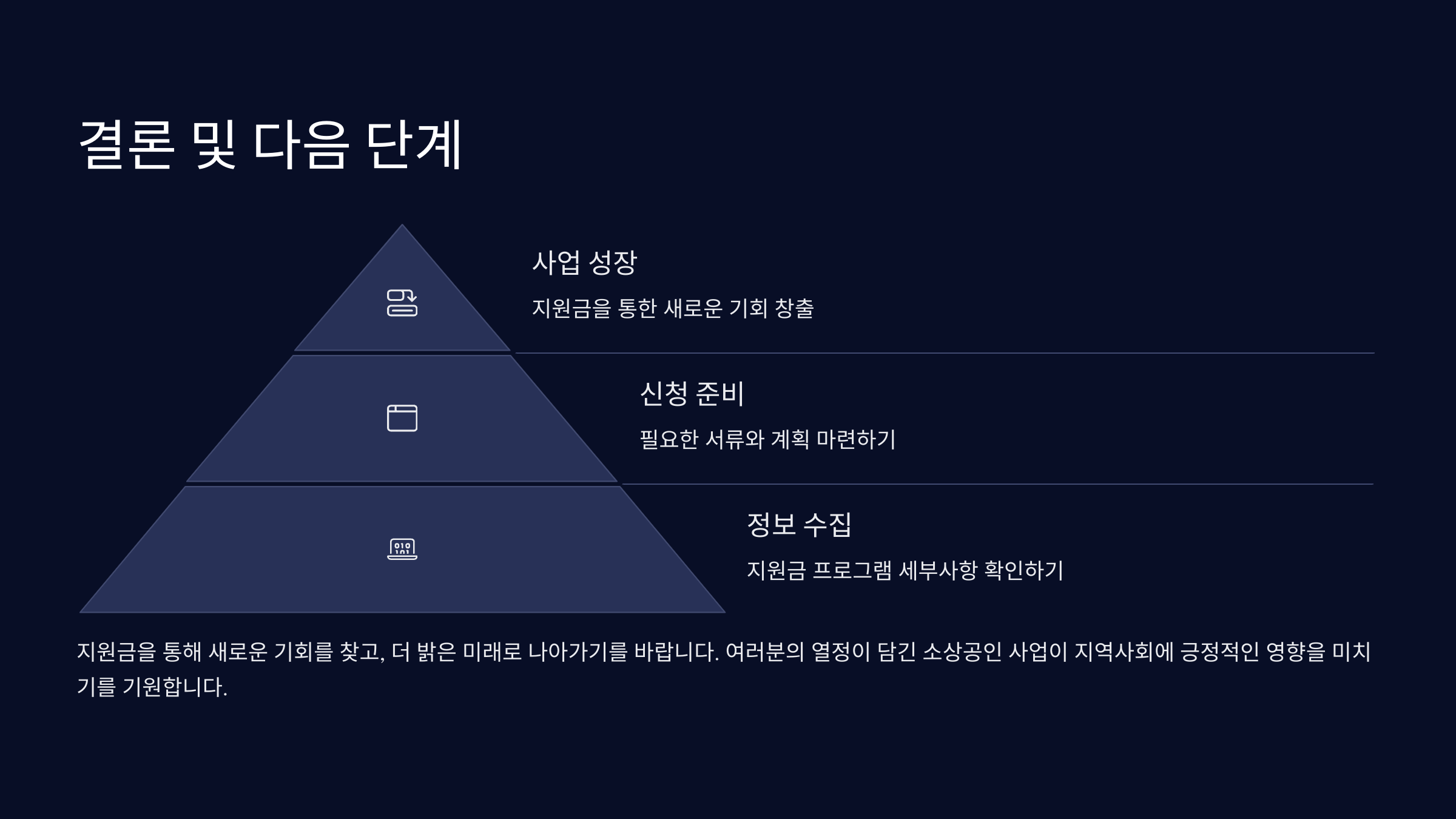 결론 및 다음 단계

사업 성장

지원금을 통한 새로운 기회 창출

신청 준비

필요한 서류와 계획 마련하기

정보 수집

지원금 프로그램 세부사항 확인하기

지원금을 통해 새로운 기회를 찾고, 더 밝은 미래로 나아가기를 바랍니다. 여러분의 열정이 담긴 소상공인 사업이 지역사회에 긍정적인 영향을 미치기를 기원합니다.